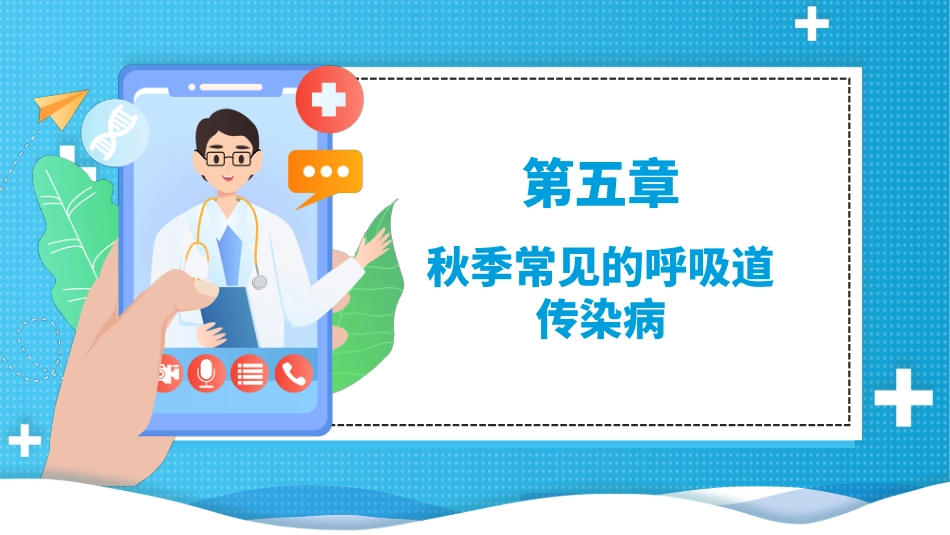 第五章

秋季常见的呼吸道传染病